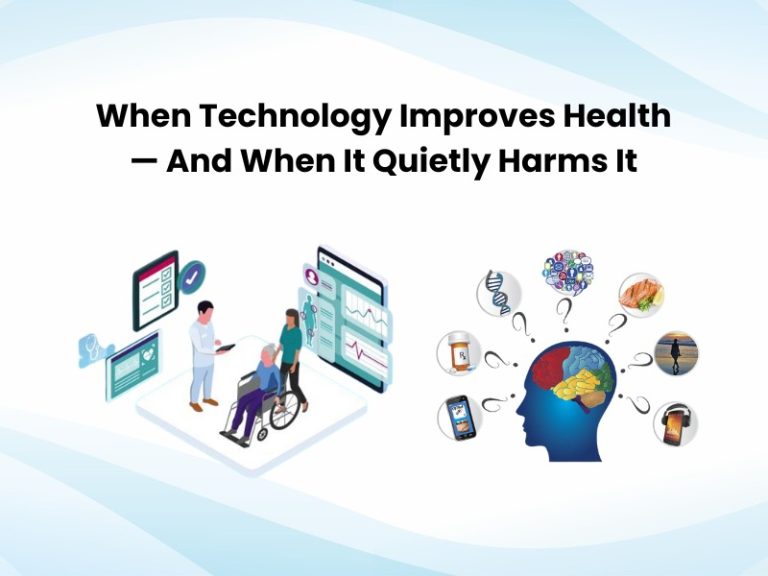 When Technology Improves Health — And When It Quietly Harms It